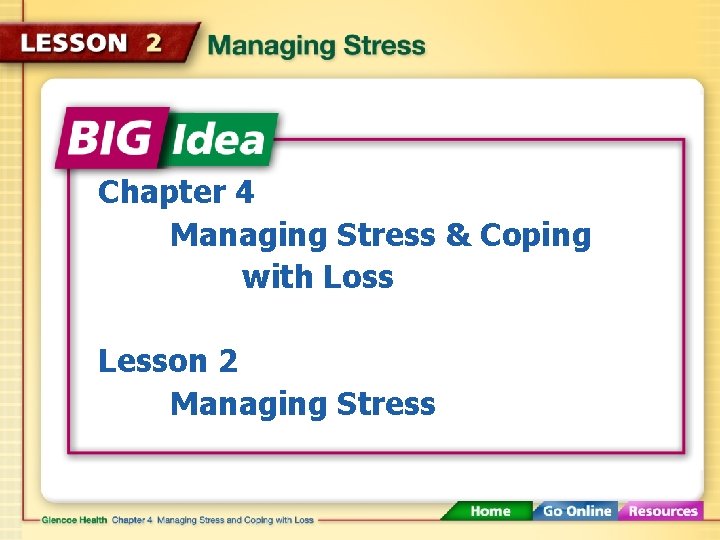 LESSON 2 Managing Stress

BIG Idea

Chapter 4
Managing Stress & Coping with Loss

Lesson 2
Managing Stress

Glencoe Health Chapter 4 Managing Stress and Coping with Loss

Home Go Online Resources